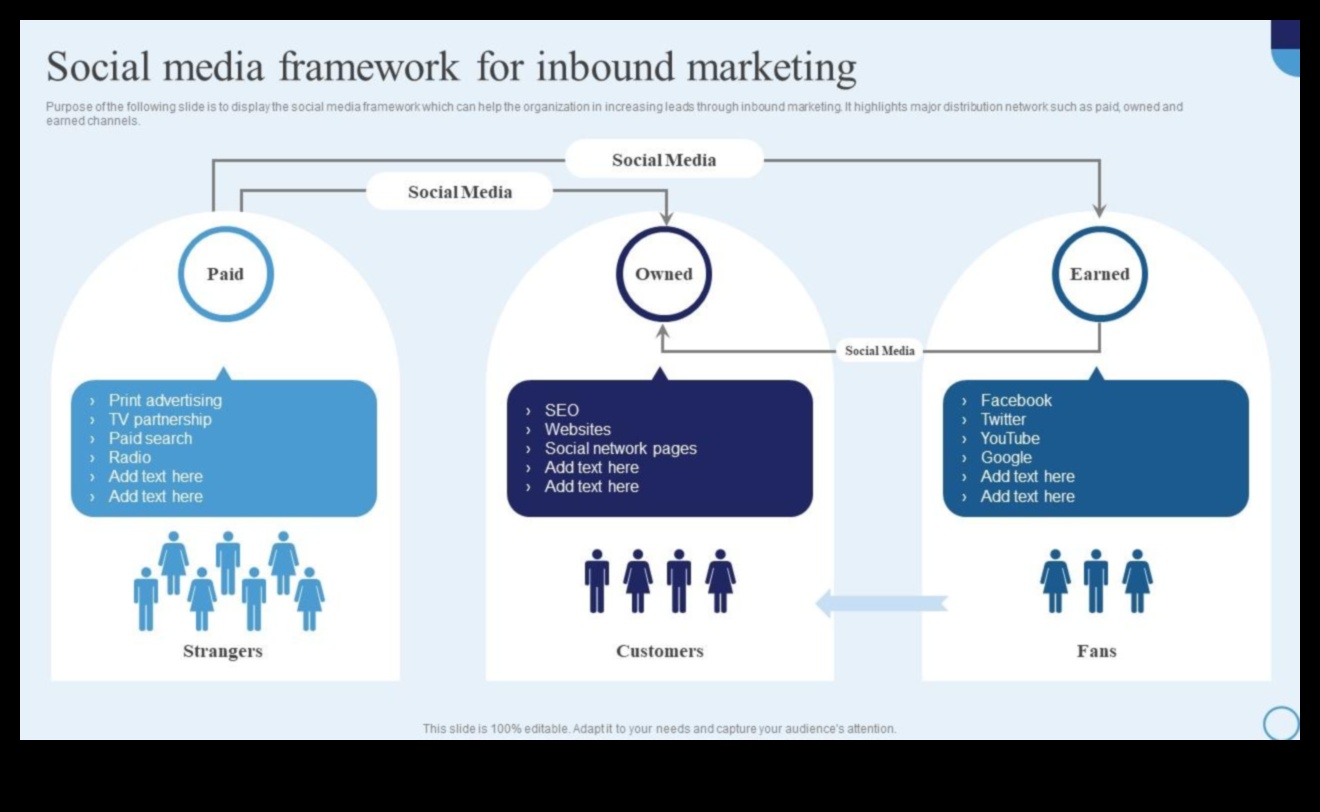 Social media framework for inbound marketing

Purpose of the following slide is to display the social media framework which can help the organization in increasing leads through inbound marketing. It highlights major distribution network such as paid, owned and earned channels.

Social Media

Social Media

Paid

Owned

Earned

Social Media

› Print advertising
› TV partnership
› Paid search
› Radio
› Add text here
› Add text here

› SEO
› Websites
› Social network pages
› Add text here
› Add text here

› Facebook
› Twitter
› YouTube
› Google
› Add text here
› Add text here

Strangers

Customers

Fans

This slide is 100% editable. Adapt it to your needs and capture your audience's attention.